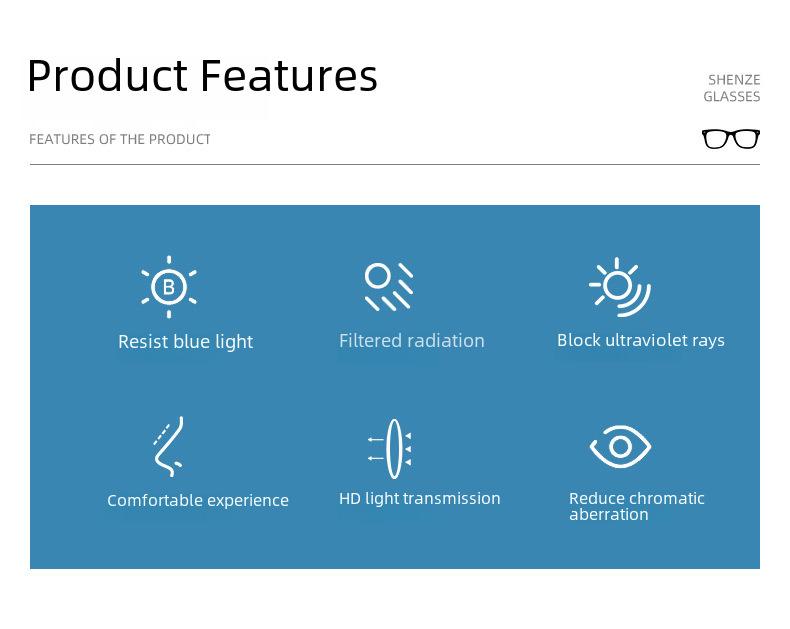 Product Features

SHENZE GLASSES

FEATURES OF THE PRODUCT

B

Resist blue light

Filtered radiation

Block ultraviolet rays

Comfortable experience

HD light transmission

Reduce chromatic aberration